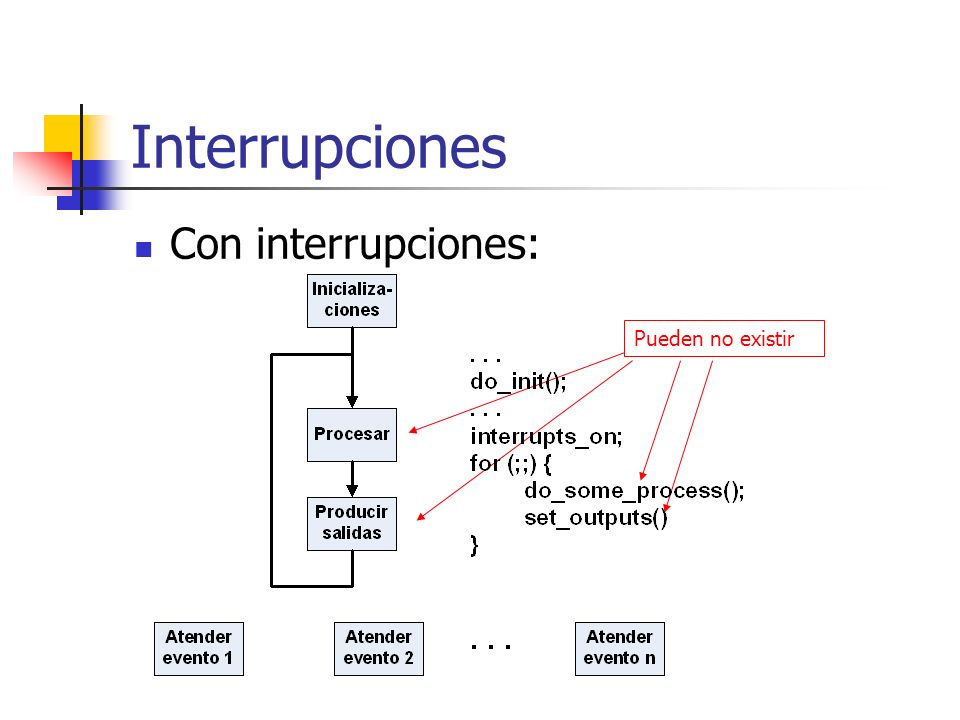 Interrupciones

Con interrupciones:

Inicializaciones

Procesar

Producir salidas

Pueden no existir

. . .
do_init();
. . .
interrupts_on;
for (;;) {
do_some_process();
set_outputs()
}

Atender evento 1

Atender evento 2

. . .

Atender evento n